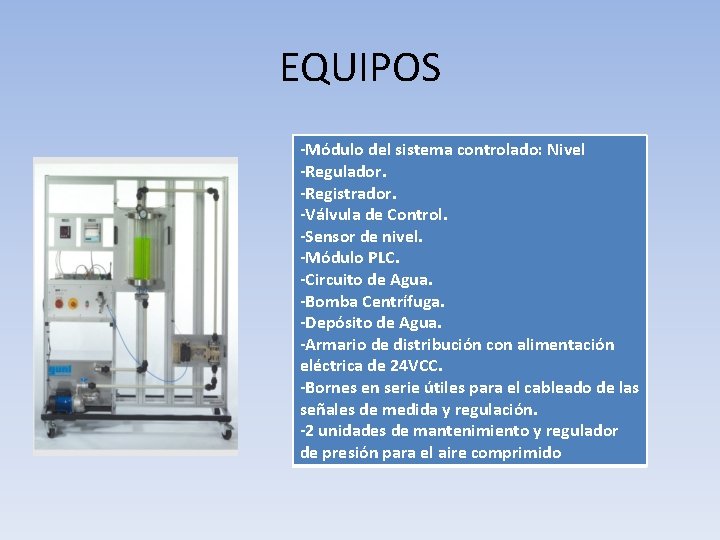 EQUIPOS

gunt

-Módulo del sistema controlado: Nivel
-Regulador.
-Registrador.
-Válvula de Control.
-Sensor de nivel.
-Módulo PLC.
-Circuito de Agua.
-Bomba Centrífuga.
-Depósito de Agua.
-Armario de distribución con alimentación eléctrica de 24VCC.
-Bornes en serie útiles para el cableado de las señales de medida y regulación.
-2 unidades de mantenimiento y regulador de presión para el aire comprimido